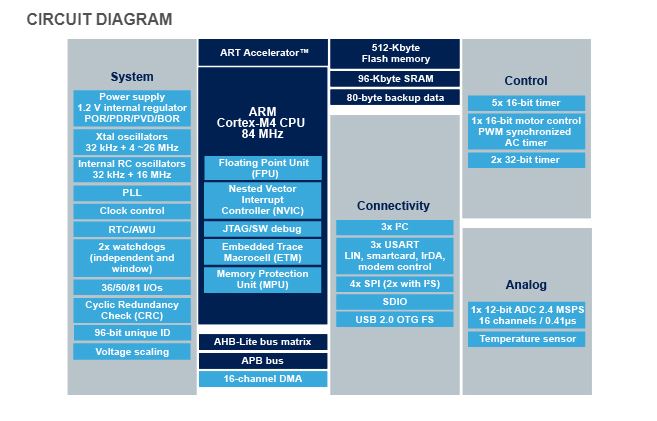 CIRCUIT DIAGRAM

System

Power supply
1.2 V internal regulator
POR/PDR/PVD/BOR

Xtal oscillators
32 kHz + 4 ~26 MHz

Internal RC oscillators
32 kHz + 16 MHz

PLL

Clock control

RTC/AWU

2x watchdogs
(independent and window)

36/50/81 I/Os

Cyclic Redundancy Check (CRC)

96-bit unique ID

Voltage scaling

ART Accelerator™

ARM
Cortex-M4 CPU
84 MHz

Floating Point Unit (FPU)

Nested Vector Interrupt Controller (NVIC)

JTAG/SW debug

Embedded Trace Macrocell (ETM)

Memory Protection Unit (MPU)

AHB-Lite bus matrix

APB bus

16-channel DMA

512-Kbyte
Flash memory

96-Kbyte SRAM

80-byte backup data

Connectivity

3x I²C

3x USART
LIN, smartcard, IrDA, modem control

4x SPI (2x with I²S)

SDIO

USB 2.0 OTG FS

Control

5x 16-bit timer

1x 16-bit motor control PWM synchronized AC timer

2x 32-bit timer

Analog

1x 12-bit ADC 2.4 MSPS
16 channels / 0.41μs

Temperature sensor